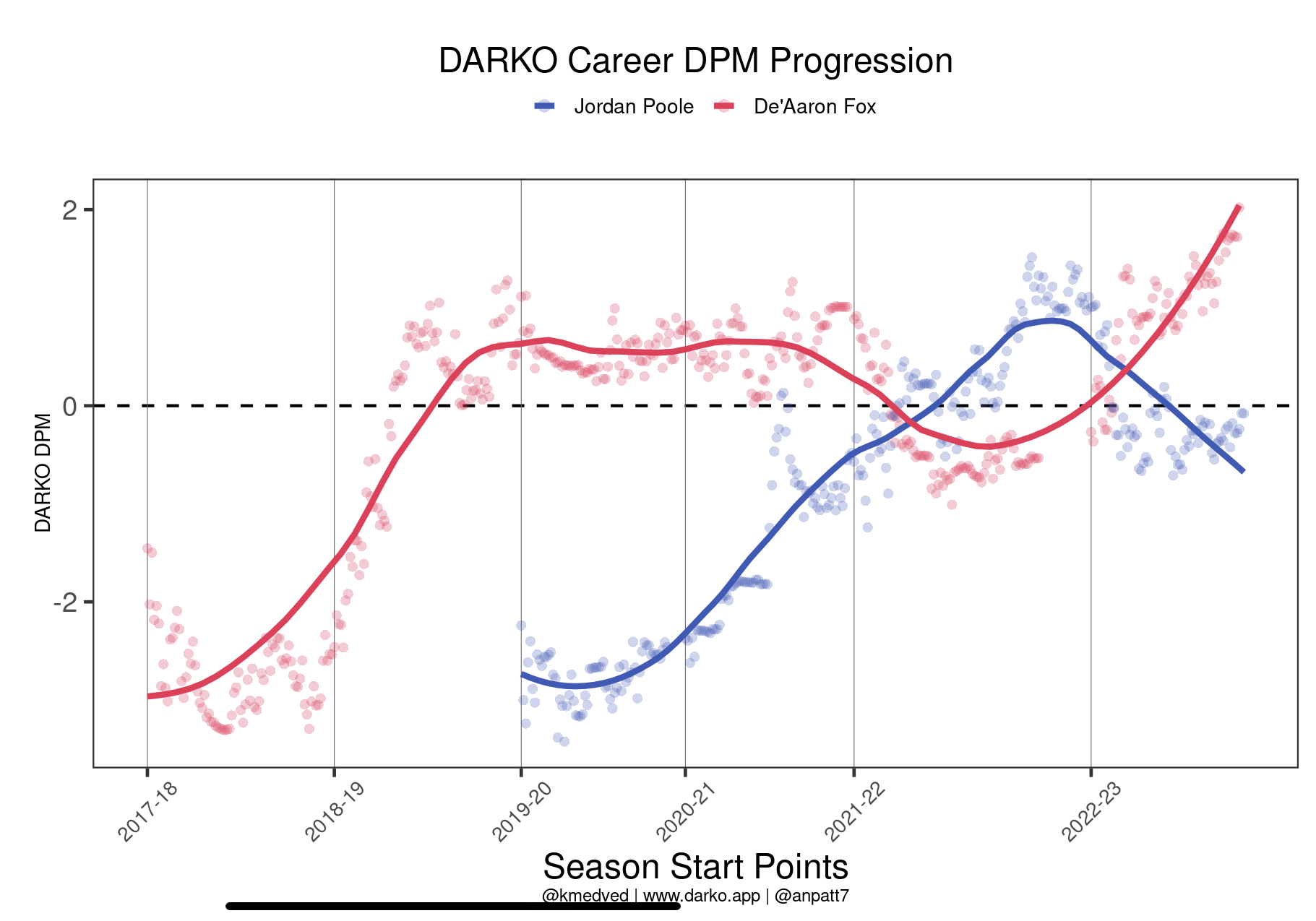 DARKO Career DPM Progression

Jordan Poole De'Aaron Fox

DARKO DPM

2

0

-2

2017-18
2018-19
2019-20
2020-21
2021-22
2022-23

Season Start Points

@kmedved | www.darko.app | @anpatt7